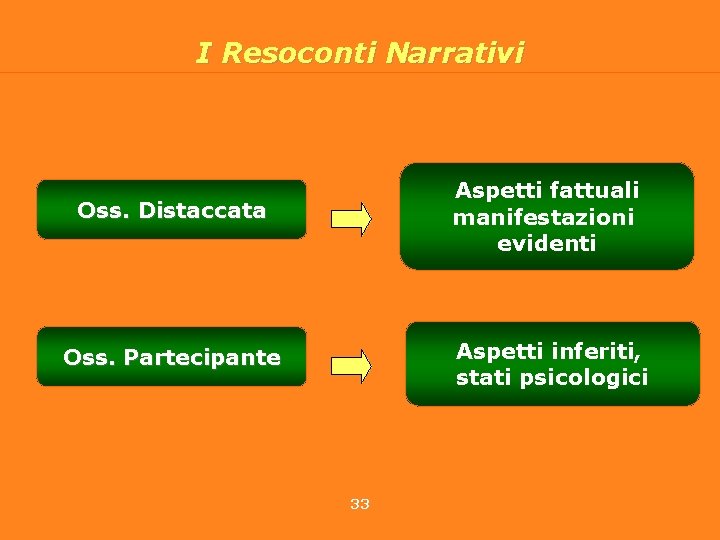 I Resoconti Narrativi

Oss. Distaccata

Aspetti fattuali manifestazioni evidenti

Oss. Partecipante

Aspetti inferiti, stati psicologici

33